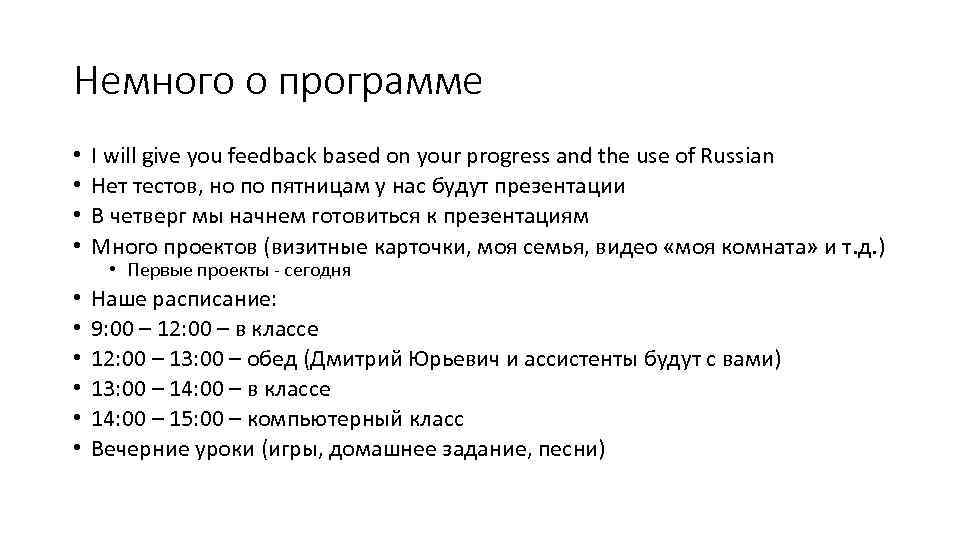 Немного о программе

• I will give you feedback based on your progress and the use of Russian
• Нет тестов, но по пятницам у нас будут презентации
• В четверг мы начнем готовиться к презентациям
• Много проектов (визитные карточки, моя семья, видео «моя комната» и т.д.)
  • Первые проекты - сегодня
• Наше расписание:
• 9:00 – 12:00 – в классе
• 12:00 – 13:00 – обед (Дмитрий Юрьевич и ассистенты будут с вами)
• 13:00 – 14:00 – в классе
• 14:00 – 15:00 – компьютерный класс
• Вечерние уроки (игры, домашнее задание, песни)